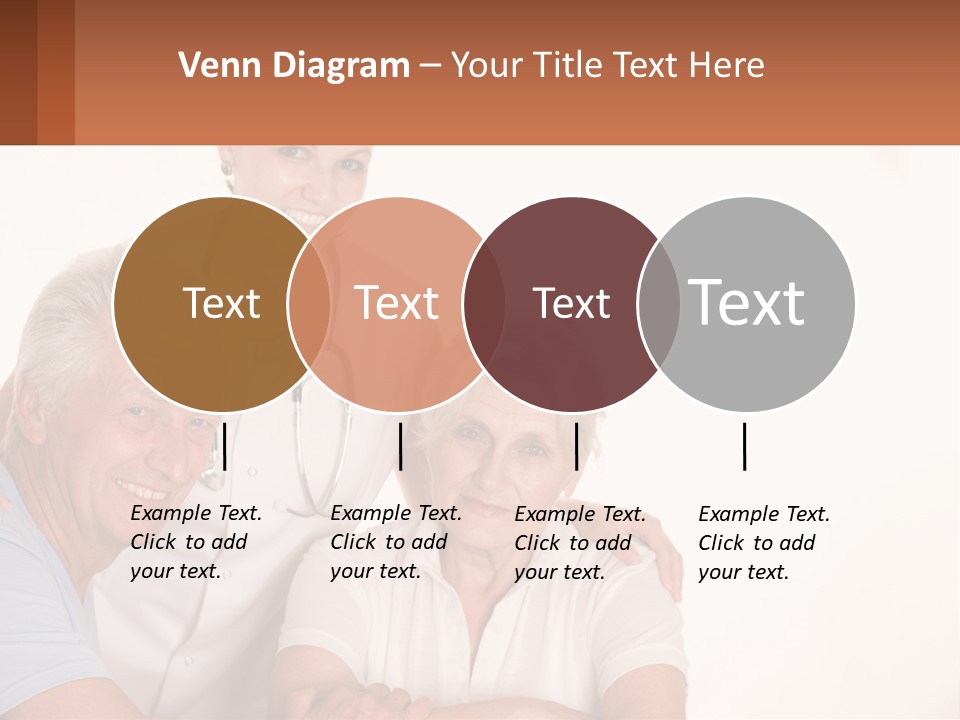 Venn Diagram – Your Title Text Here

Text

Text

Text

Text

Example Text. Click to add your text.

Example Text. Click to add your text.

Example Text. Click to add your text.

Example Text. Click to add your text.